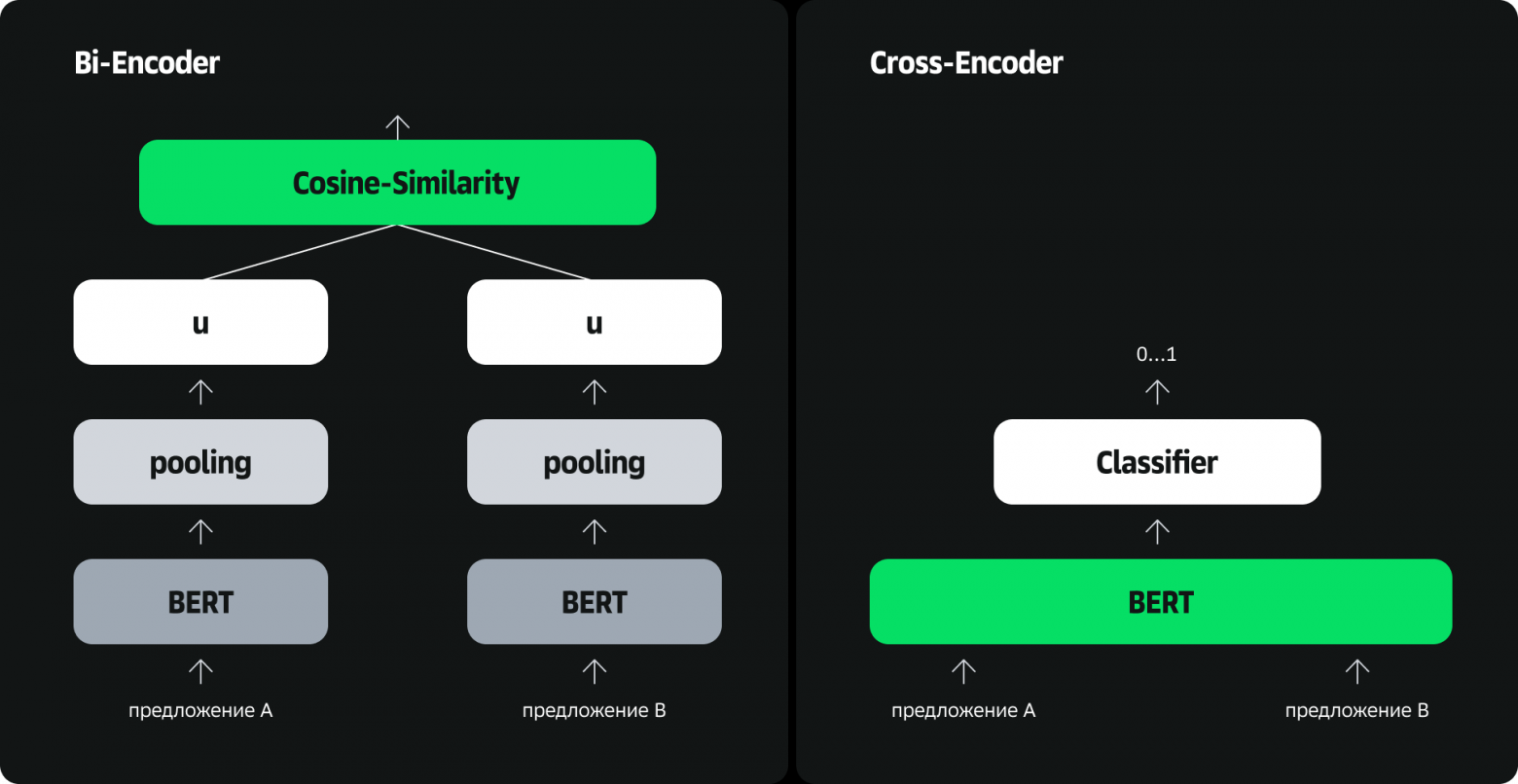 Bi-Encoder

Cosine-Similarity

u

u

pooling

pooling

BERT

BERT

предложение A

предложение B

Cross-Encoder

0...1

Classifier

BERT

предложение A

предложение B